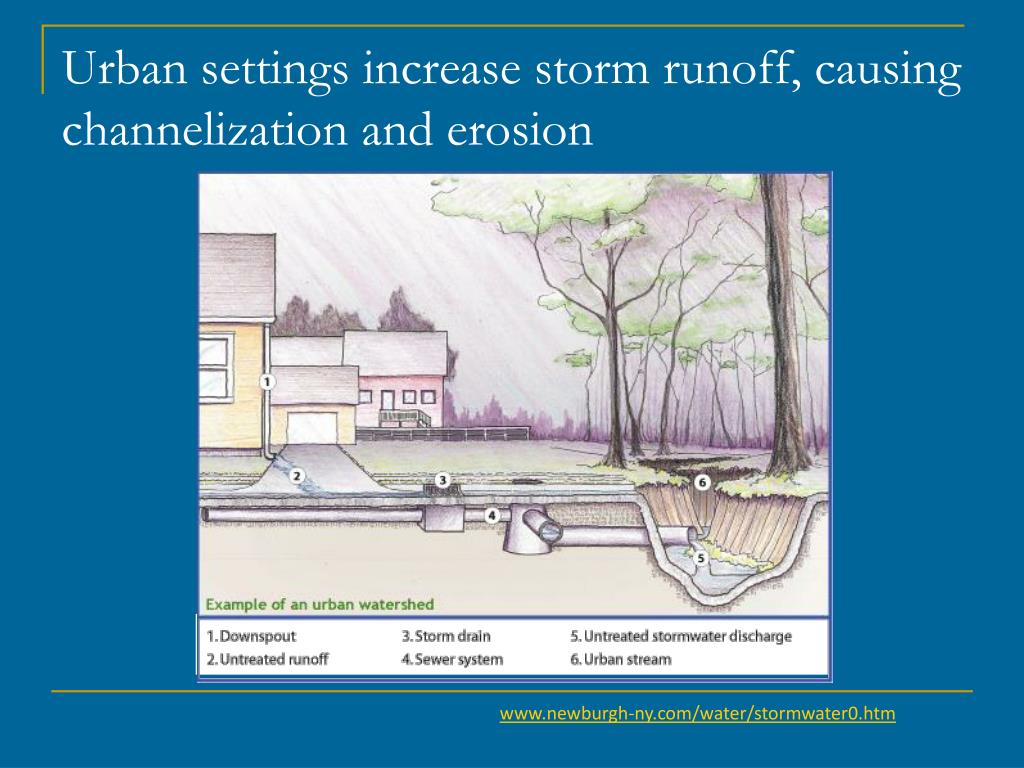 Urban settings increase storm runoff, causing channelization and erosion

1
2
3
4
5
6

Example of an urban watershed

1. Downspout
2. Untreated runoff
3. Storm drain
4. Sewer system
5. Untreated stormwater discharge
6. Urban stream

www.newburgh-ny.com/water/stormwater0.htm